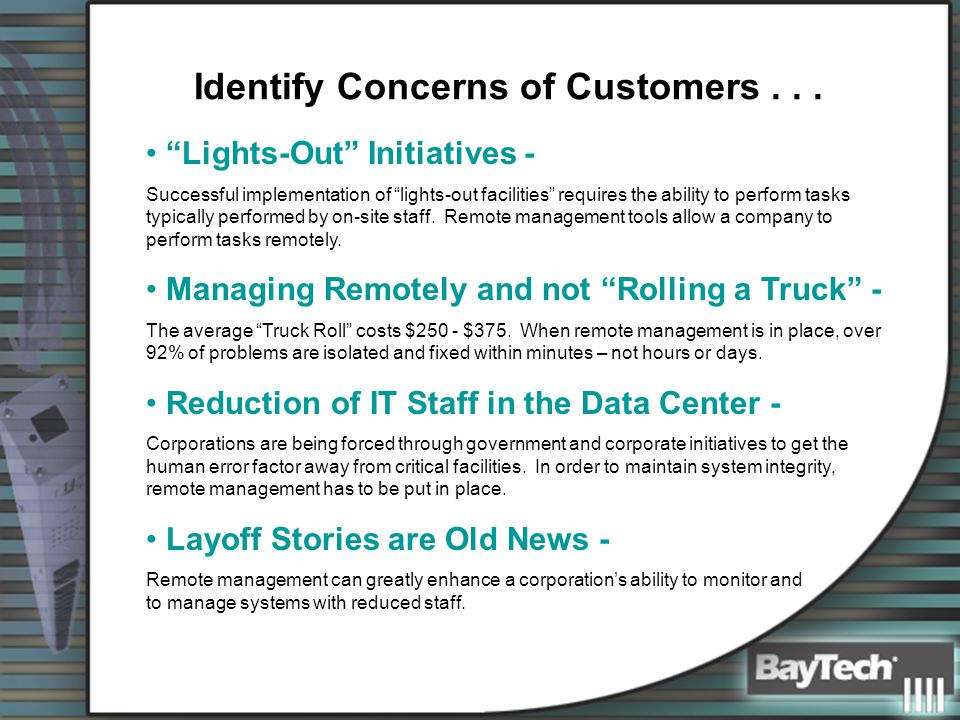 Identify Concerns of Customers . . .

• “Lights-Out” Initiatives -

Successful implementation of “lights-out facilities” requires the ability to perform tasks typically performed by on-site staff. Remote management tools allow a company to perform tasks remotely.

• Managing Remotely and not “Rolling a Truck” -

The average “Truck Roll” costs \$250 - \$375. When remote management is in place, over 92% of problems are isolated and fixed within minutes – not hours or days.

• Reduction of IT Staff in the Data Center -

Corporations are being forced through government and corporate initiatives to get the human error factor away from critical facilities. In order to maintain system integrity, remote management has to be put in place.

• Layoff Stories are Old News -

Remote management can greatly enhance a corporation’s ability to monitor and to manage systems with reduced staff.

BayTech